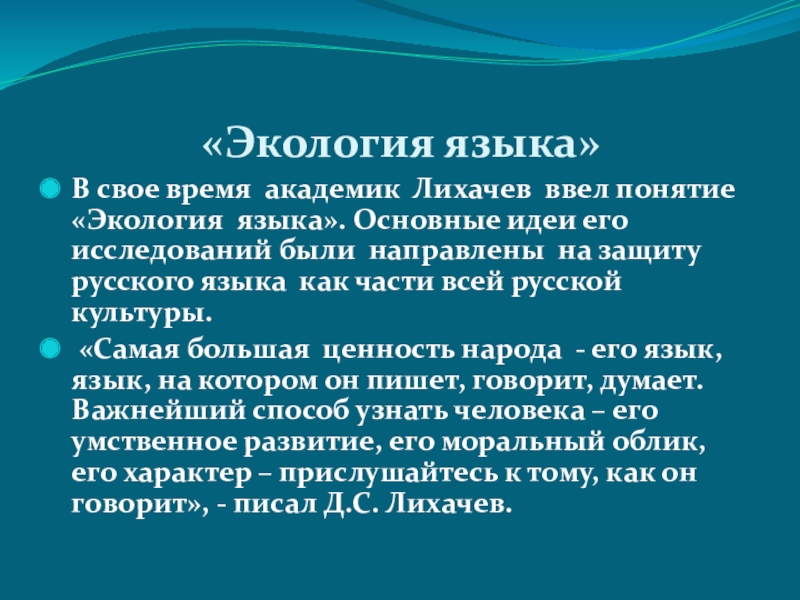 «Экология языка»

В свое время академик Лихачев ввел понятие «Экология языка». Основные идеи его исследований были направлены на защиту русского языка как части всей русской культуры.

«Самая большая ценность народа - его язык, язык, на котором он пишет, говорит, думает. Важнейший способ узнать человека – его умственное развитие, его моральный облик, его характер – прислушайтесь к тому, как он говорит», - писал Д.С. Лихачев.